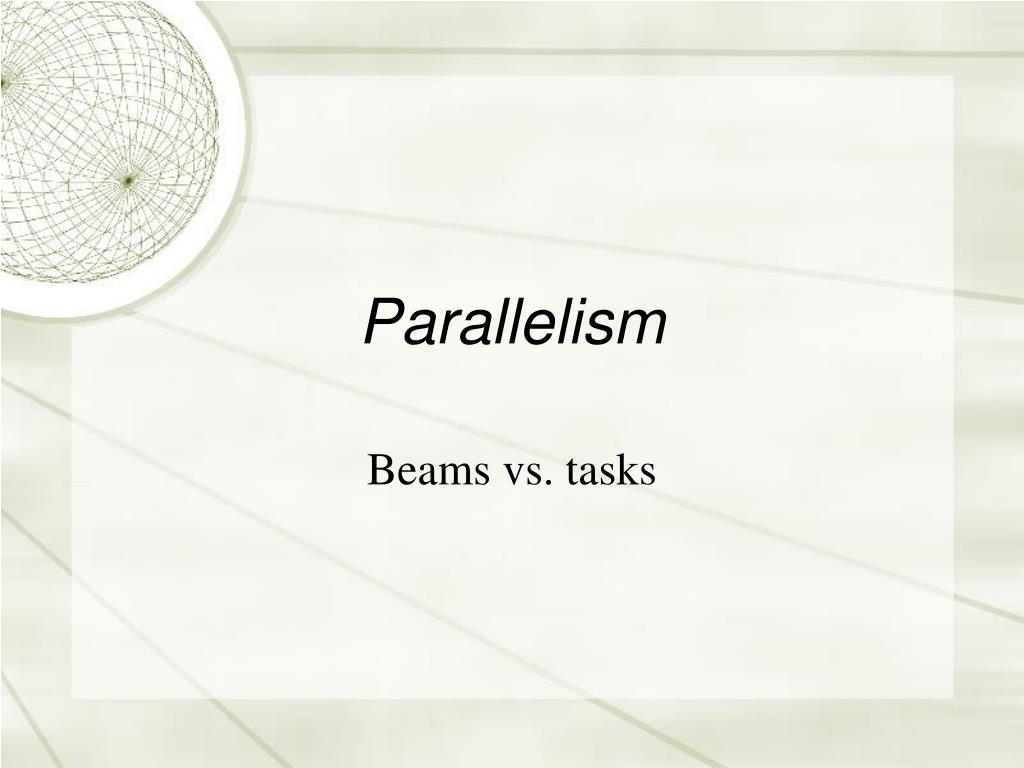 Parallelism

Beams vs. tasks